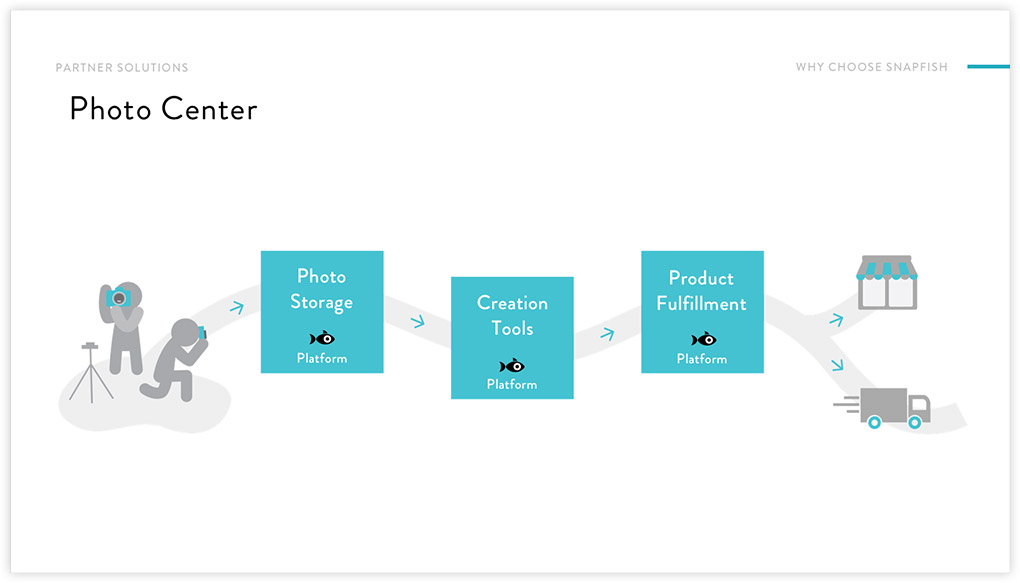 PARTNER SOLUTIONS

WHY CHOOSE SNAPFISH

Photo Center

Photo Storage

Platform

Creation Tools

Platform

Product Fulfillment

Platform